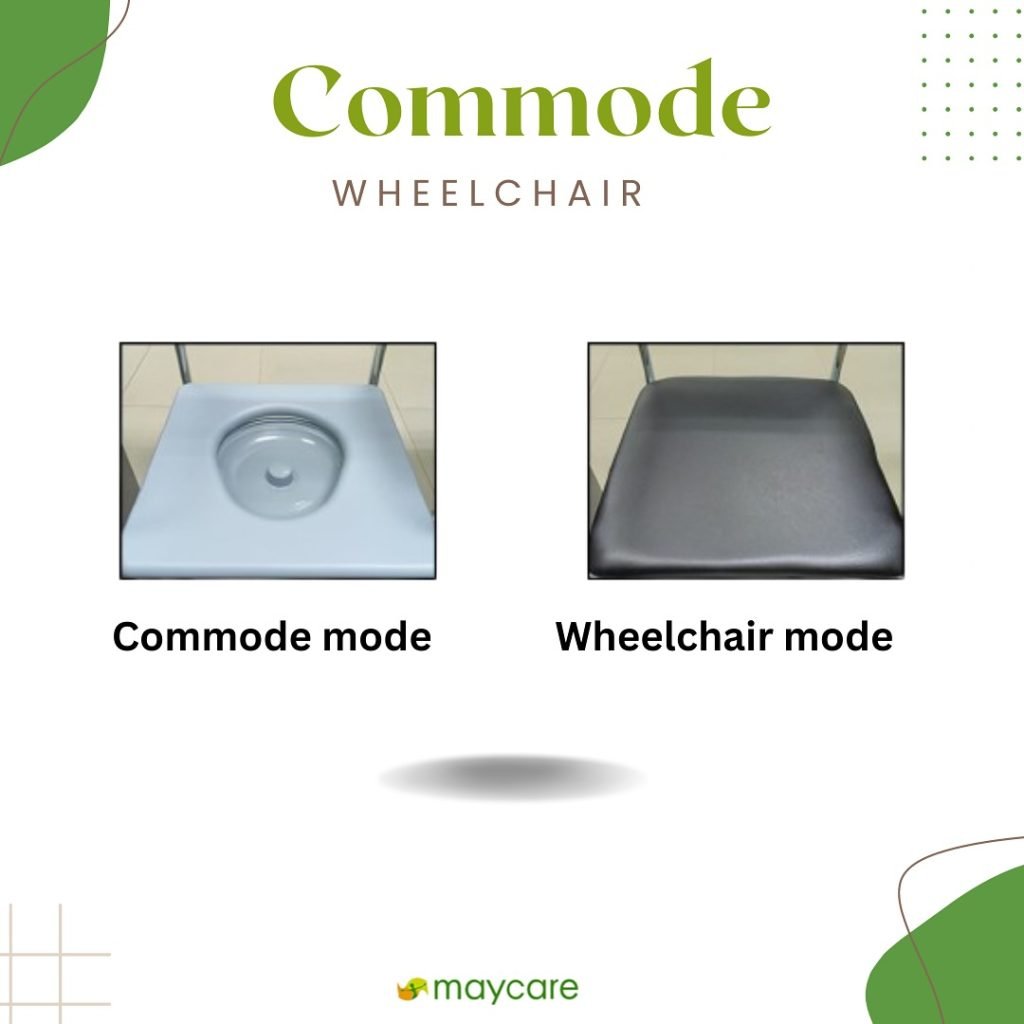 Commode
WHEELCHAIR

Commode mode

Wheelchair mode

maycare